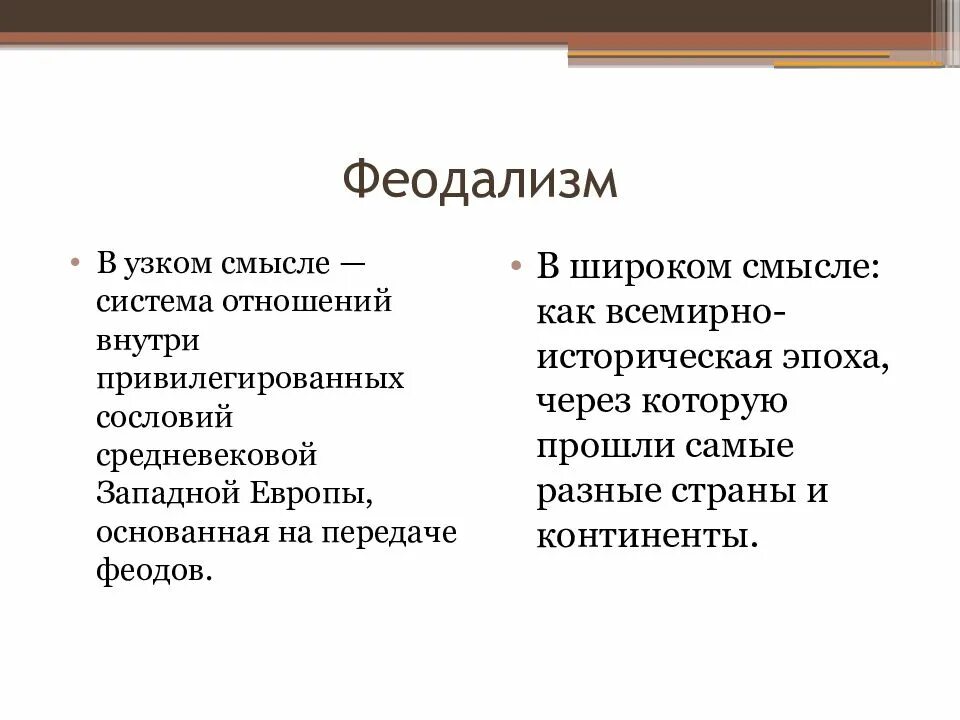 Феодализм

• В узком смысле — система отношений внутри привилегированных сословий средневековой Западной Европы, основанная на передаче феодов.

• В широком смысле: как всемирно-историческая эпоха, через которую прошли самые разные страны и континенты.